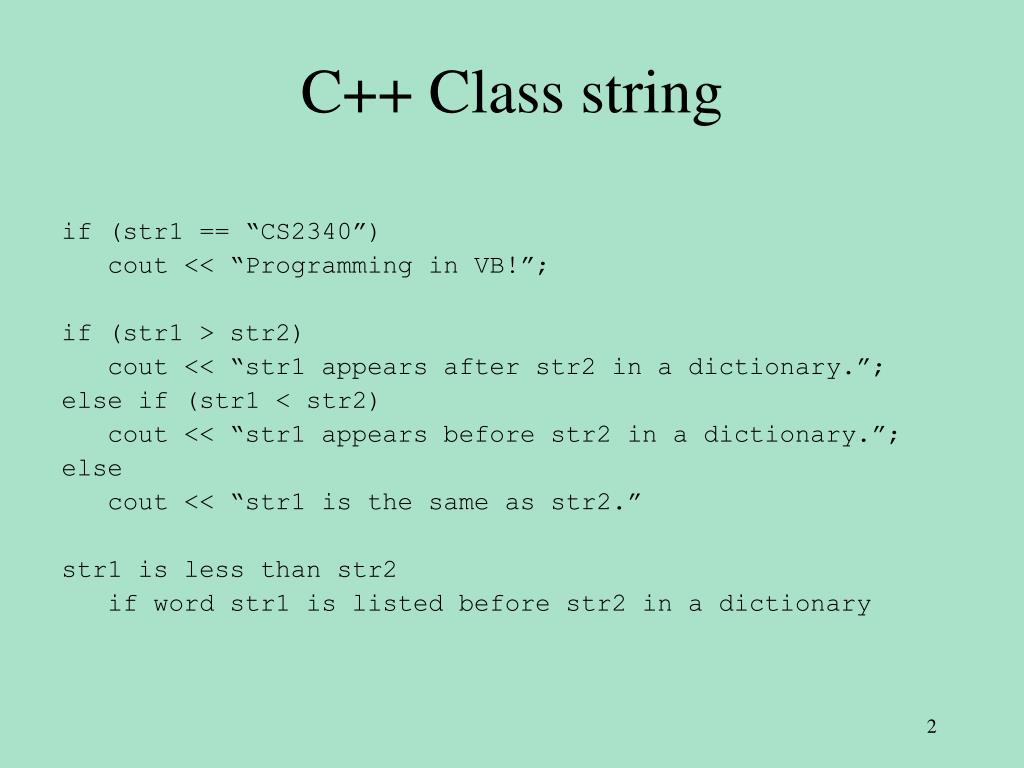 C++ Class string

if (str1 == “CS2340”)
   cout << “Programming in VB!”;

if (str1 > str2)
   cout << “str1 appears after str2 in a dictionary.”;
else if (str1 < str2)
   cout << “str1 appears before str2 in a dictionary.”;
else
   cout << “str1 is the same as str2.”

str1 is less than str2
   if word str1 is listed before str2 in a dictionary

2